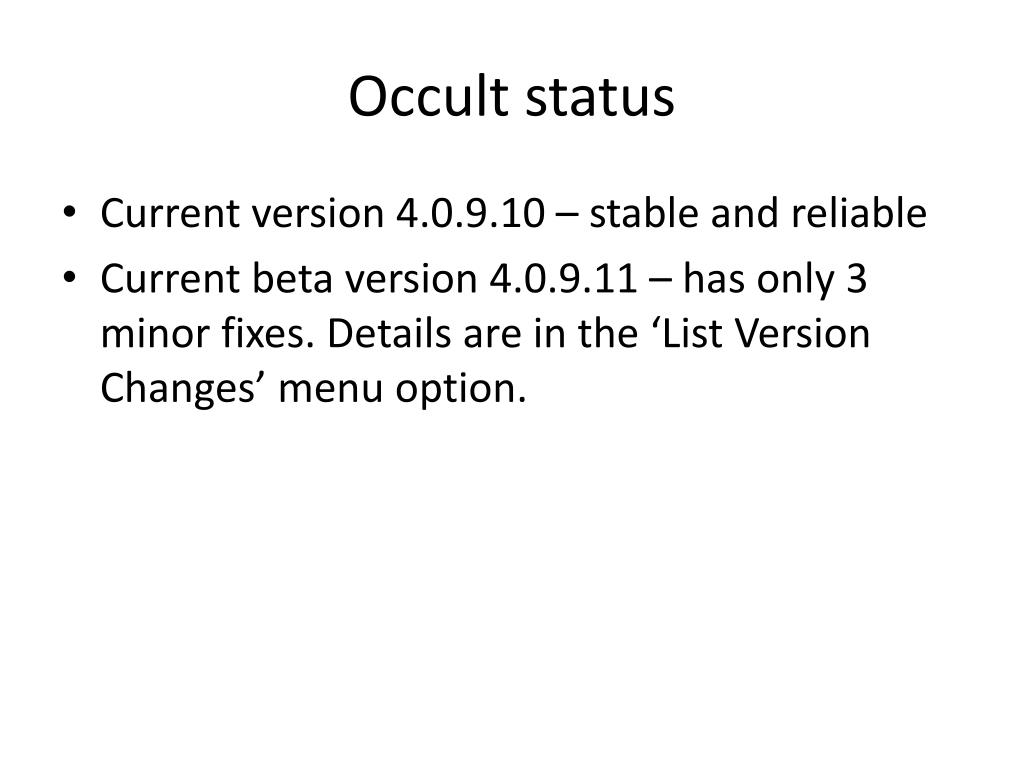 Occult status

• Current version 4.0.9.10 – stable and reliable
• Current beta version 4.0.9.11 – has only 3 minor fixes. Details are in the ‘List Version Changes’ menu option.